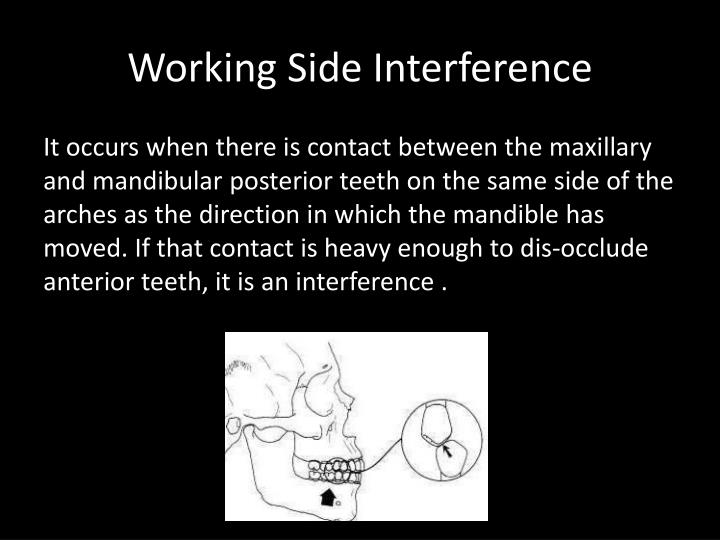 Working Side Interference

It occurs when there is contact between the maxillary and mandibular posterior teeth on the same side of the arches as the direction in which the mandible has moved. If that contact is heavy enough to dis-occlude anterior teeth, it is an interference .